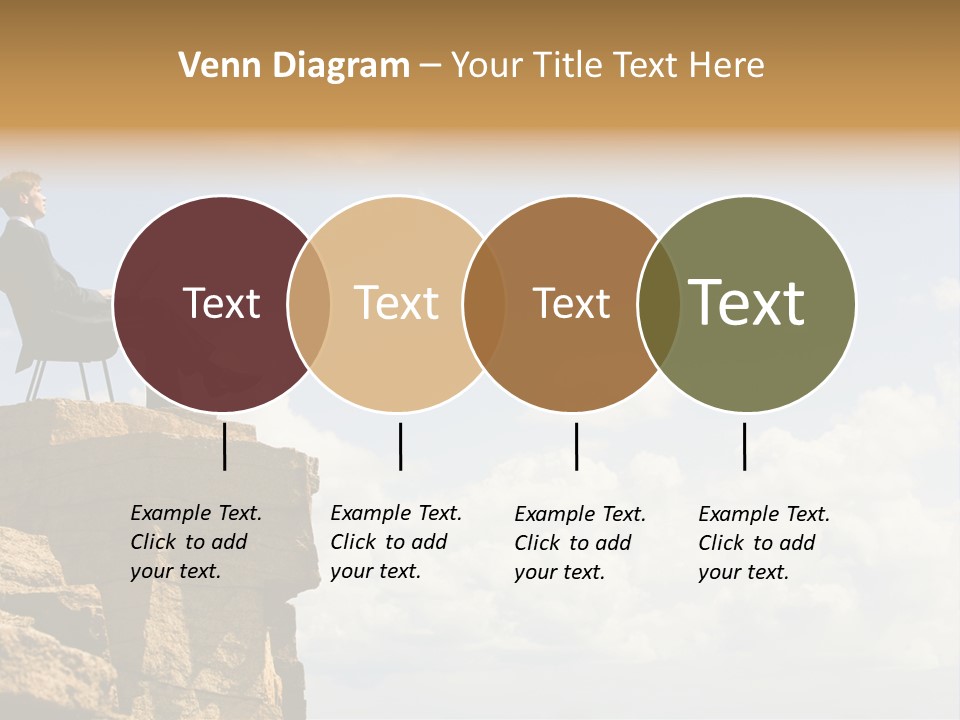 Venn Diagram – Your Title Text Here

Text

Text

Text

Text

Example Text. Click to add your text.

Example Text. Click to add your text.

Example Text. Click to add your text.

Example Text. Click to add your text.